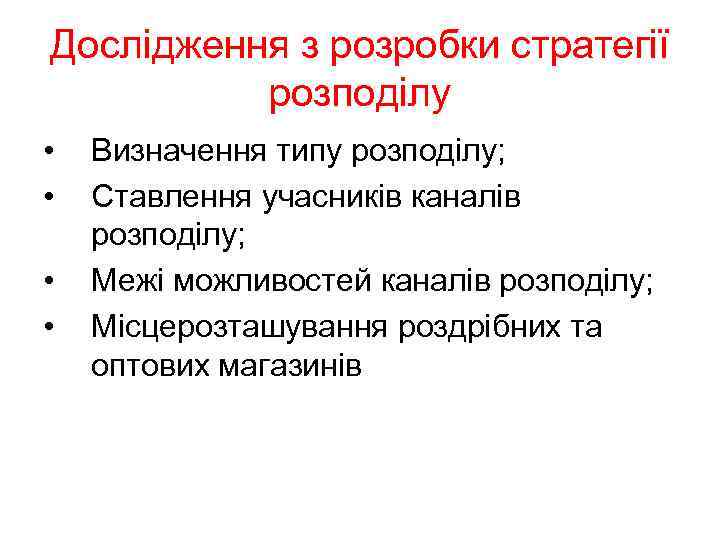 Дослідження з розробки стратегії розподілу

• Визначення типу розподілу;
• Ставлення учасників каналів розподілу;
• Межі можливостей каналів розподілу;
• Місцерозташування роздрібних та оптових магазинів